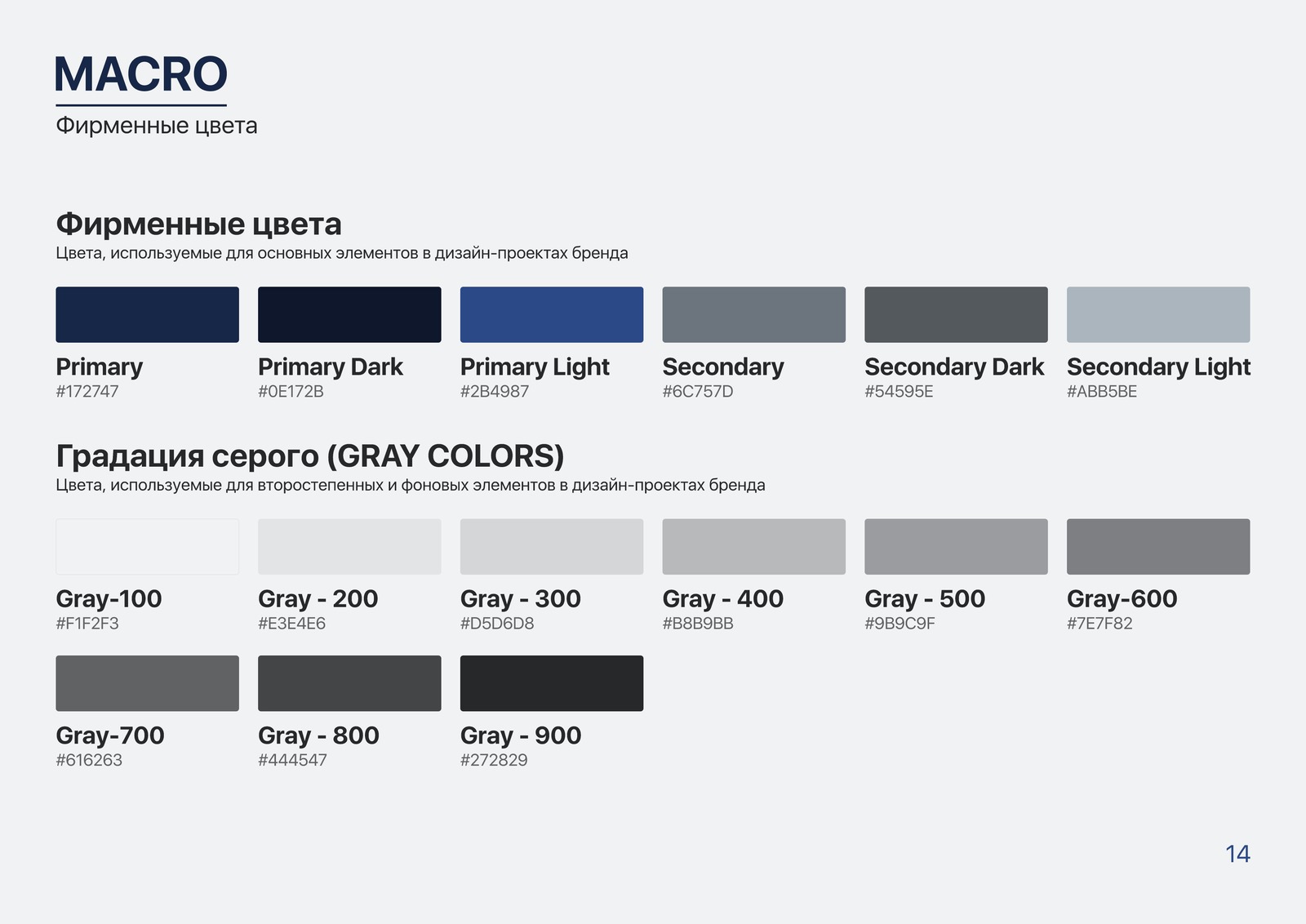 MACRO
Фирменные цвета

Фирменные цвета
Цвета, используемые для основных элементов в дизайн-проектах бренда

Primary
#172747

Primary Dark
#0E172B

Primary Light
#2B4987

Secondary
#6C757D

Secondary Dark
#54595E

Secondary Light
#ABB5BE

Градация серого (GRAY COLORS)
Цвета, используемые для второстепенных и фоновых элементов в дизайн-проектах бренда

Gray-100
#F1F2F3

Gray - 200
#E3E4E6

Gray - 300
#D5D6D8

Gray - 400
#B8B9BB

Gray - 500
#9B9C9F

Gray-600
#7E7F82

Gray-700
#616263

Gray - 800
#444547

Gray - 900
#272829

14